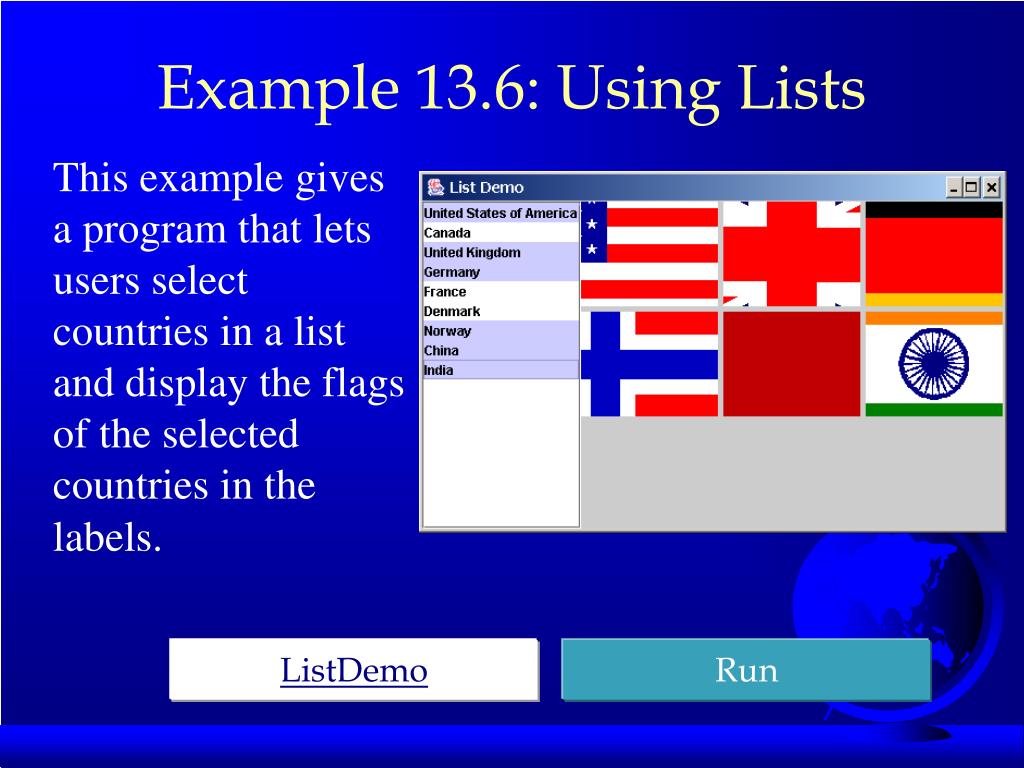 Example 13.6: Using Lists

This example gives a program that lets users select countries in a list and display the flags of the selected countries in the labels.

List Demo

United States of America
Canada
United Kingdom
Germany
France
Denmark
Norway
China
India

ListDemo

Run